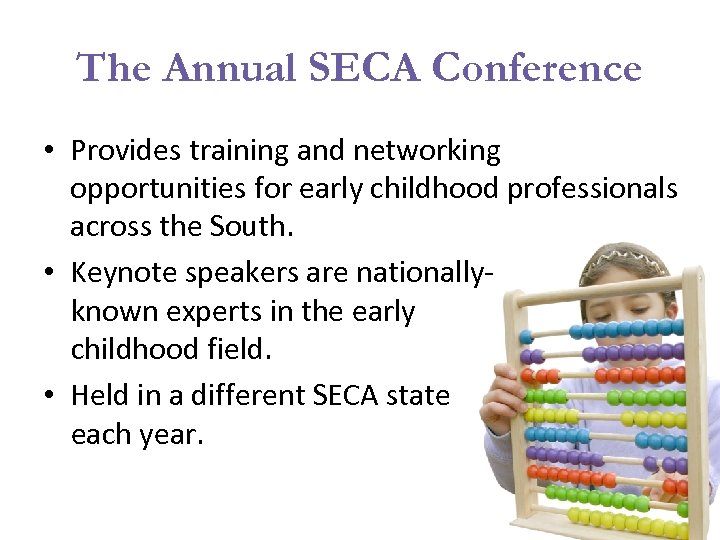 The Annual SECA Conference

• Provides training and networking opportunities for early childhood professionals across the South.
• Keynote speakers are nationally-known experts in the early childhood field.
• Held in a different SECA state each year.